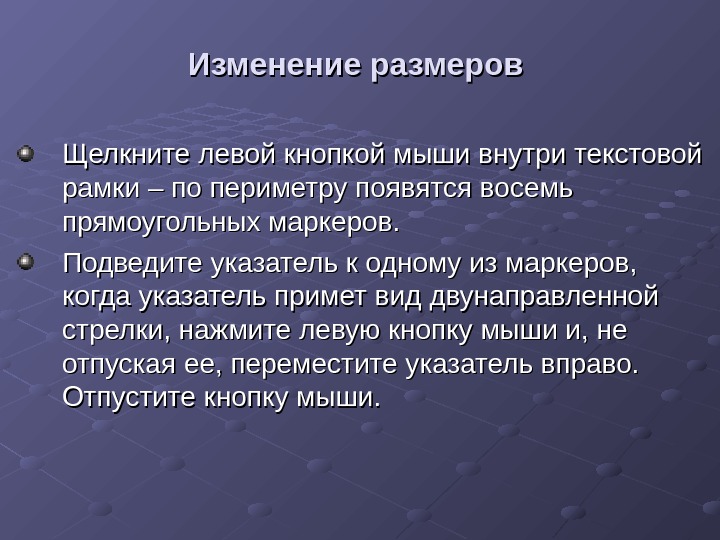 Изменение размеров

Щелкните левой кнопкой мыши внутри текстовой рамки – по периметру появятся восемь прямоугольных маркеров.

Подведите указатель к одному из маркеров, когда указатель примет вид двунаправленной стрелки, нажмите левую кнопку мыши и, не отпуская ее, переместите указатель вправо. Отпустите кнопку мыши.